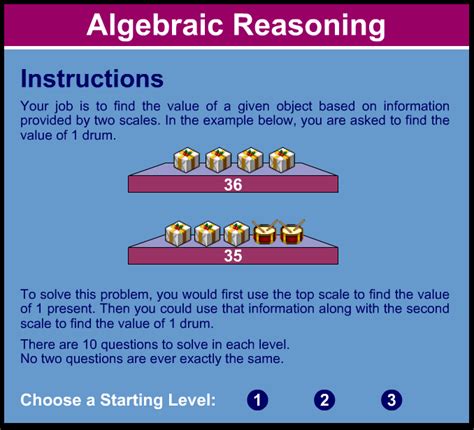 Algebraic Reasoning

Instructions

Your job is to find the value of a given object based on information provided by two scales. In the example below, you are asked to find the value of 1 drum.

36

35

To solve this problem, you would first use the top scale to find the value of 1 present. Then you could use that information along with the second scale to find the value of 1 drum.

There are 10 questions to solve in each level.
No two questions are ever exactly the same.

Choose a Starting Level: 1 2 3